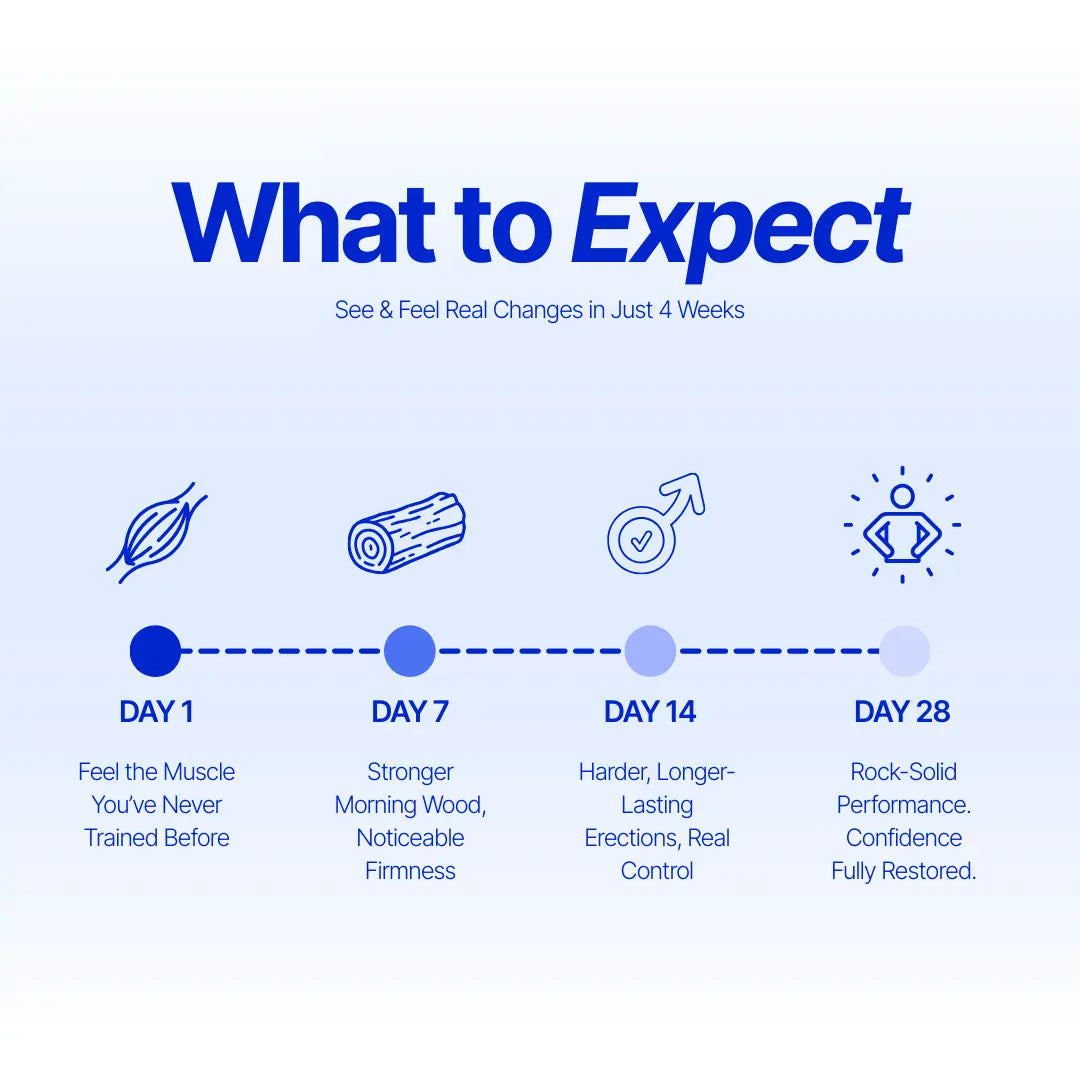 What to Expect

See & Feel Real Changes in Just 4 Weeks

DAY 1

Feel the Muscle You've Never Trained Before

DAY 7

Stronger Morning Wood, Noticeable Firmness

DAY 14

Harder, Longer-Lasting Erections, Real Control

DAY 28

Rock-Solid Performance. Confidence Fully Restored.